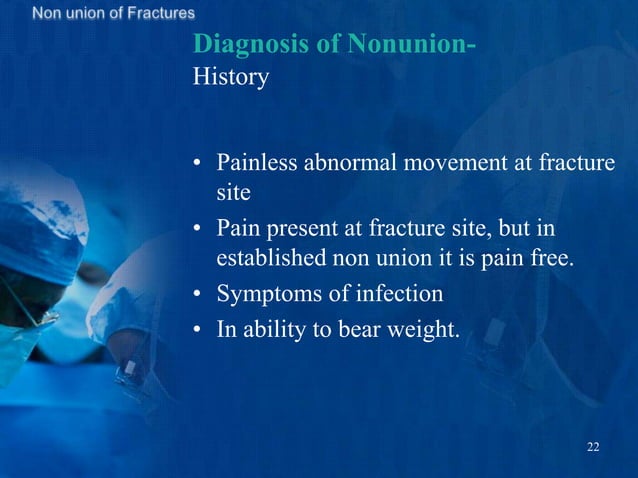 Non union of Fractures

Diagnosis of Nonunion-
History

• Painless abnormal movement at fracture site
• Pain present at fracture site, but in established non union it is pain free.
• Symptoms of infection
• In ability to bear weight.

22